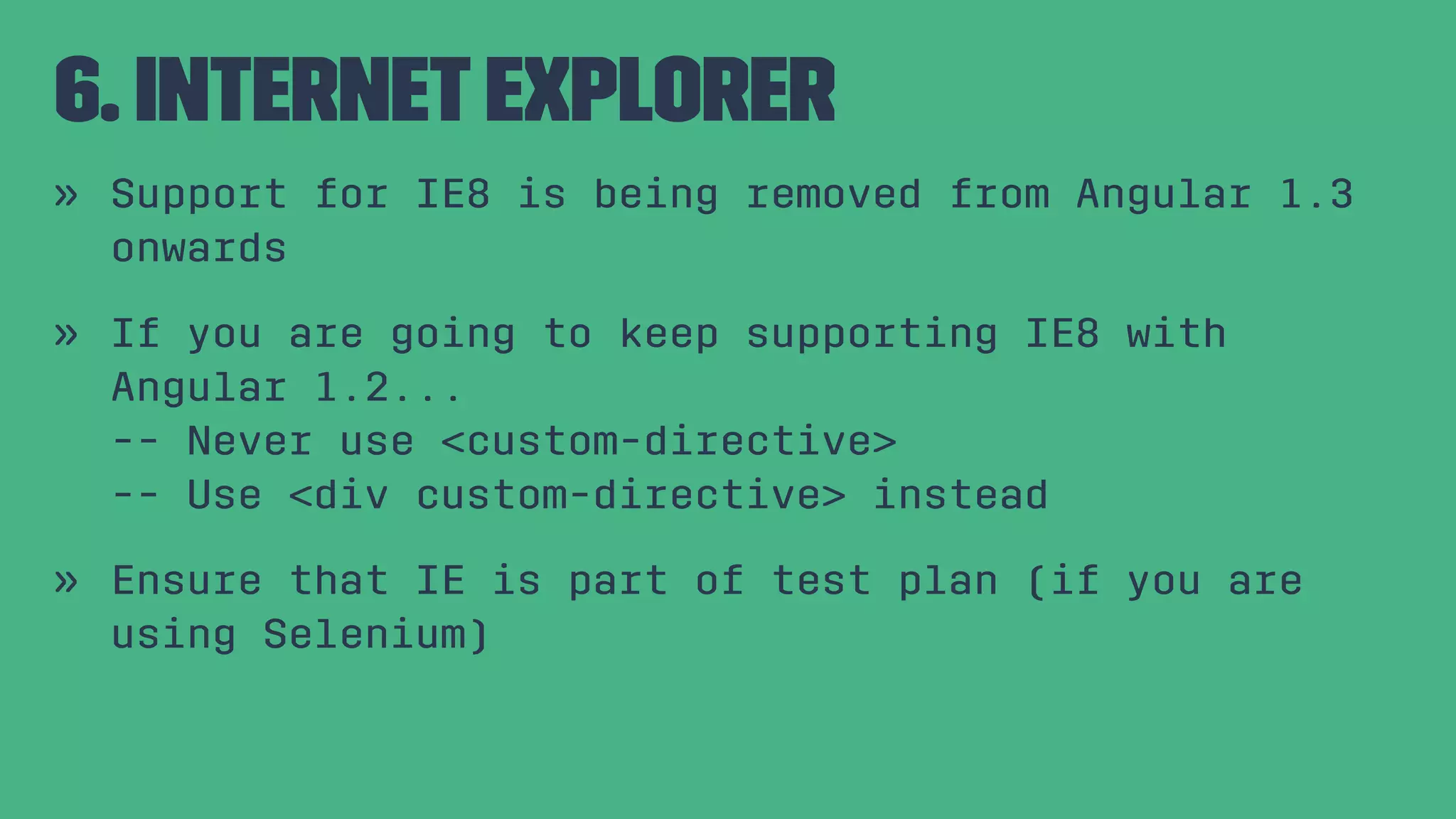 6. INTERNET EXPLORER

» Support for IE8 is being removed from Angular 1.3 onwards

» If you are going to keep supporting IE8 with Angular 1.2...
-- Never use <custom-directive>
-- Use <div custom-directive> instead

» Ensure that IE is part of test plan (if you are using Selenium)